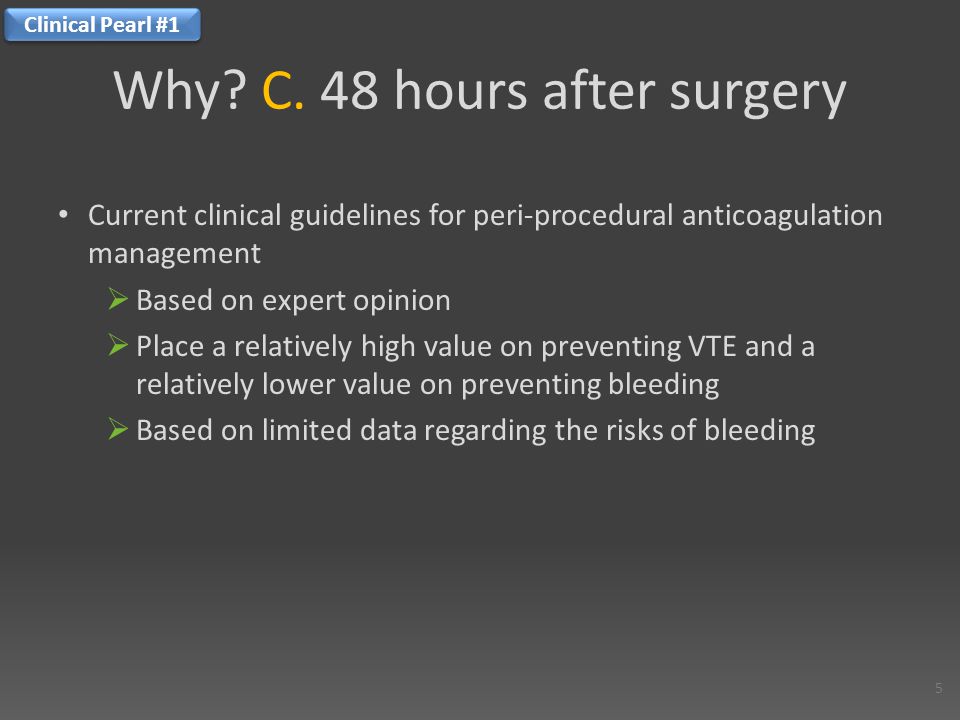 Clinical Pearl #1

Why? C. 48 hours after surgery

• Current clinical guidelines for peri-procedural anticoagulation management
    ➢ Based on expert opinion
    ➢ Place a relatively high value on preventing VTE and a relatively lower value on preventing bleeding
    ➢ Based on limited data regarding the risks of bleeding

5